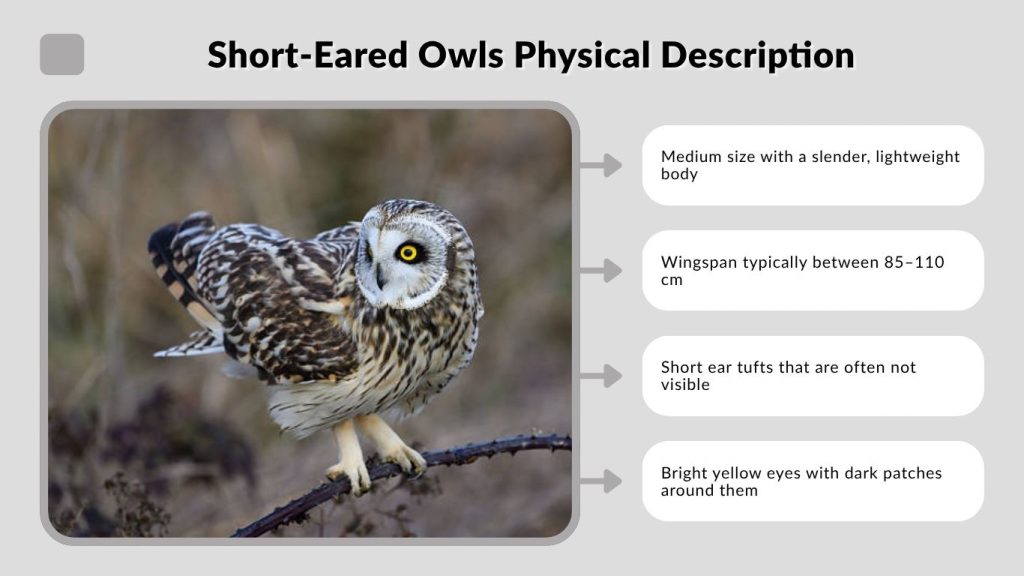 Short-Eared Owls Physical Description

Medium size with a slender, lightweight body

Wingspan typically between 85–110 cm

Short ear tufts that are often not visible

Bright yellow eyes with dark patches around them